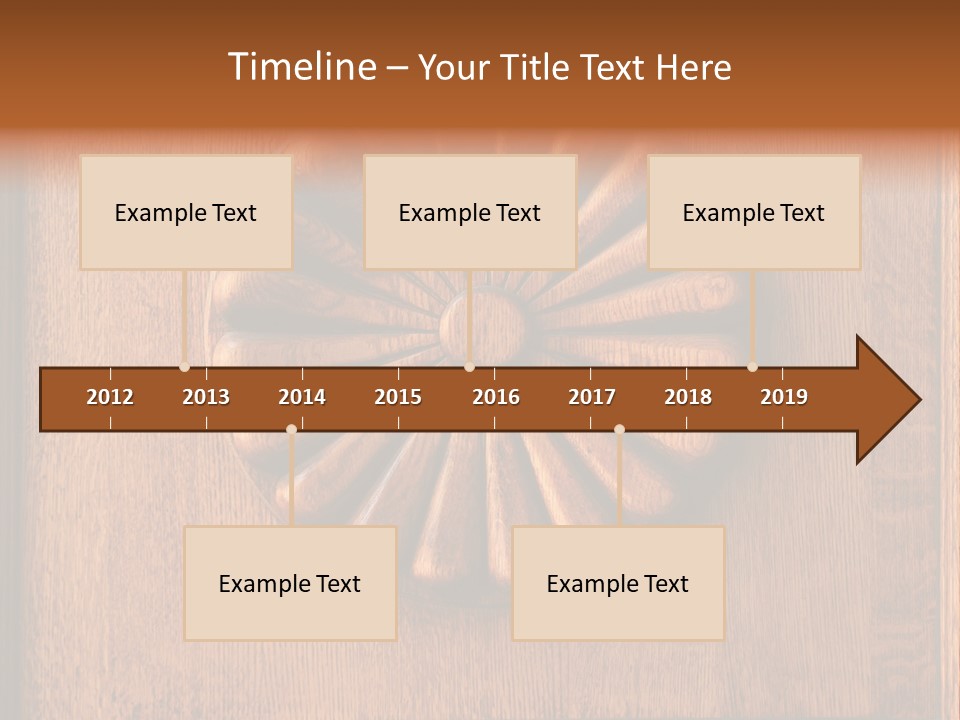 Timeline – Your Title Text Here

Example Text

Example Text

Example Text

2012 2013 2014 2015 2016 2017 2018 2019

Example Text

Example Text